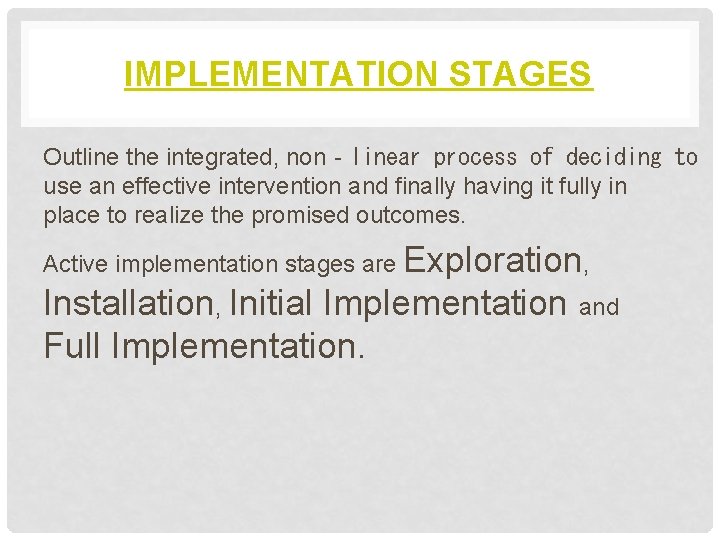 IMPLEMENTATION STAGES

Outline the integrated, non - linear process of deciding to use an effective intervention and finally having it fully in place to realize the promised outcomes.

Active implementation stages are Exploration, Installation, Initial Implementation and Full Implementation.